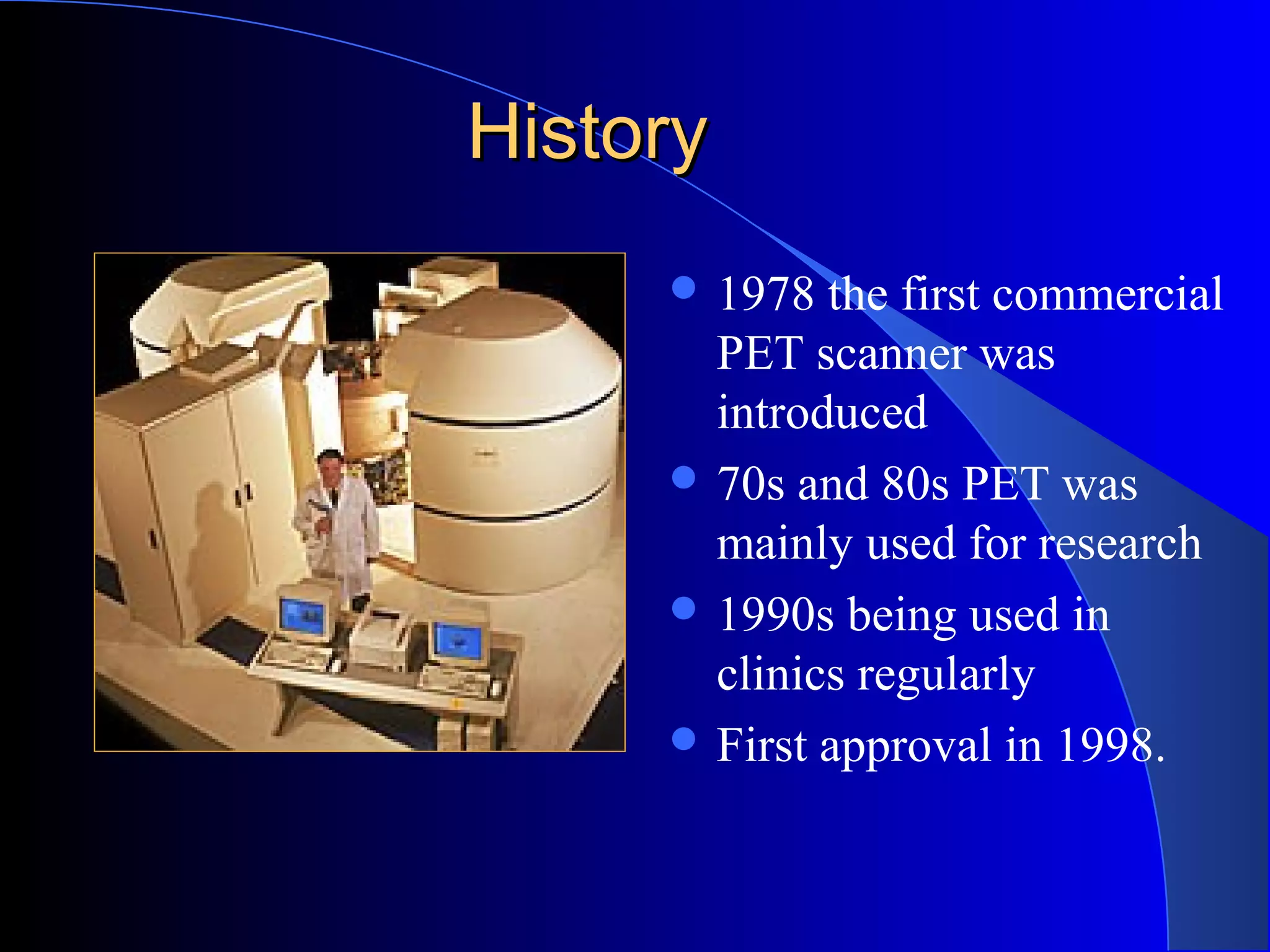 History

- 1978 the first commercial PET scanner was introduced
- 70s and 80s PET was mainly used for research
- 1990s being used in clinics regularly
- First approval in 1998.